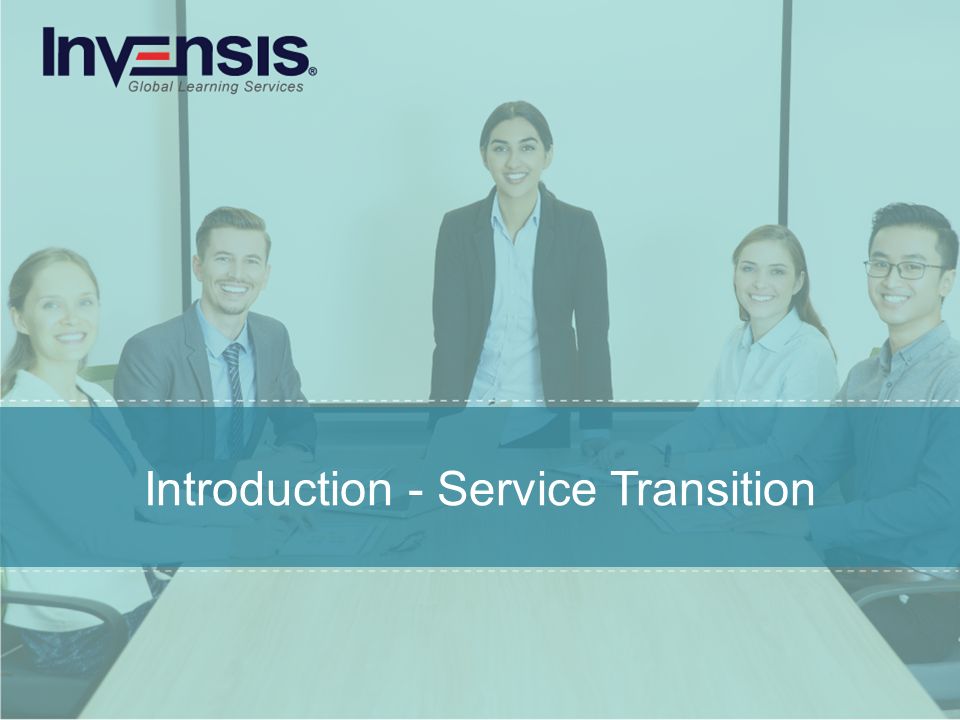 INVENSIS®
Global Learning Services

Introduction - Service Transition